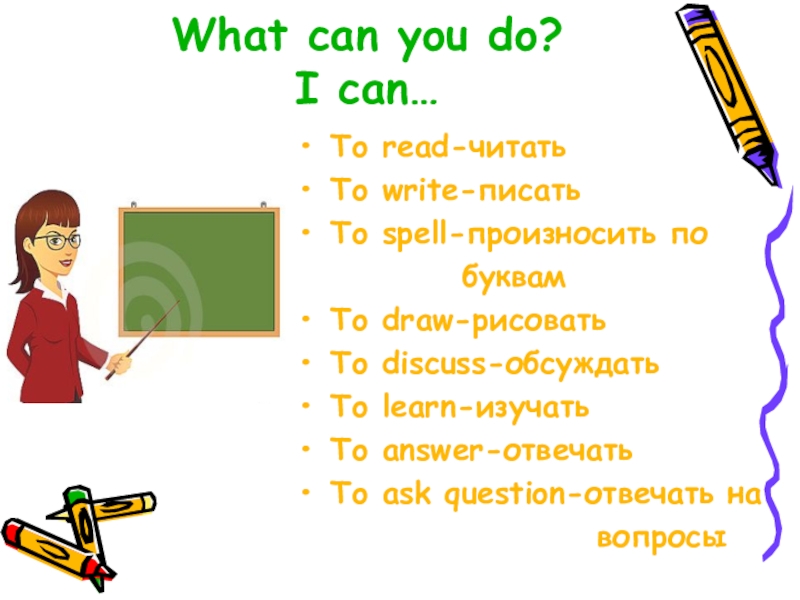 What can you do?
I can…

• To read-читать
• To write-писать
• To spell-произносить по буквам
• To draw-рисовать
• To discuss-обсуждать
• To learn-изучать
• To answer-отвечать
• To ask question-отвечать на вопросы